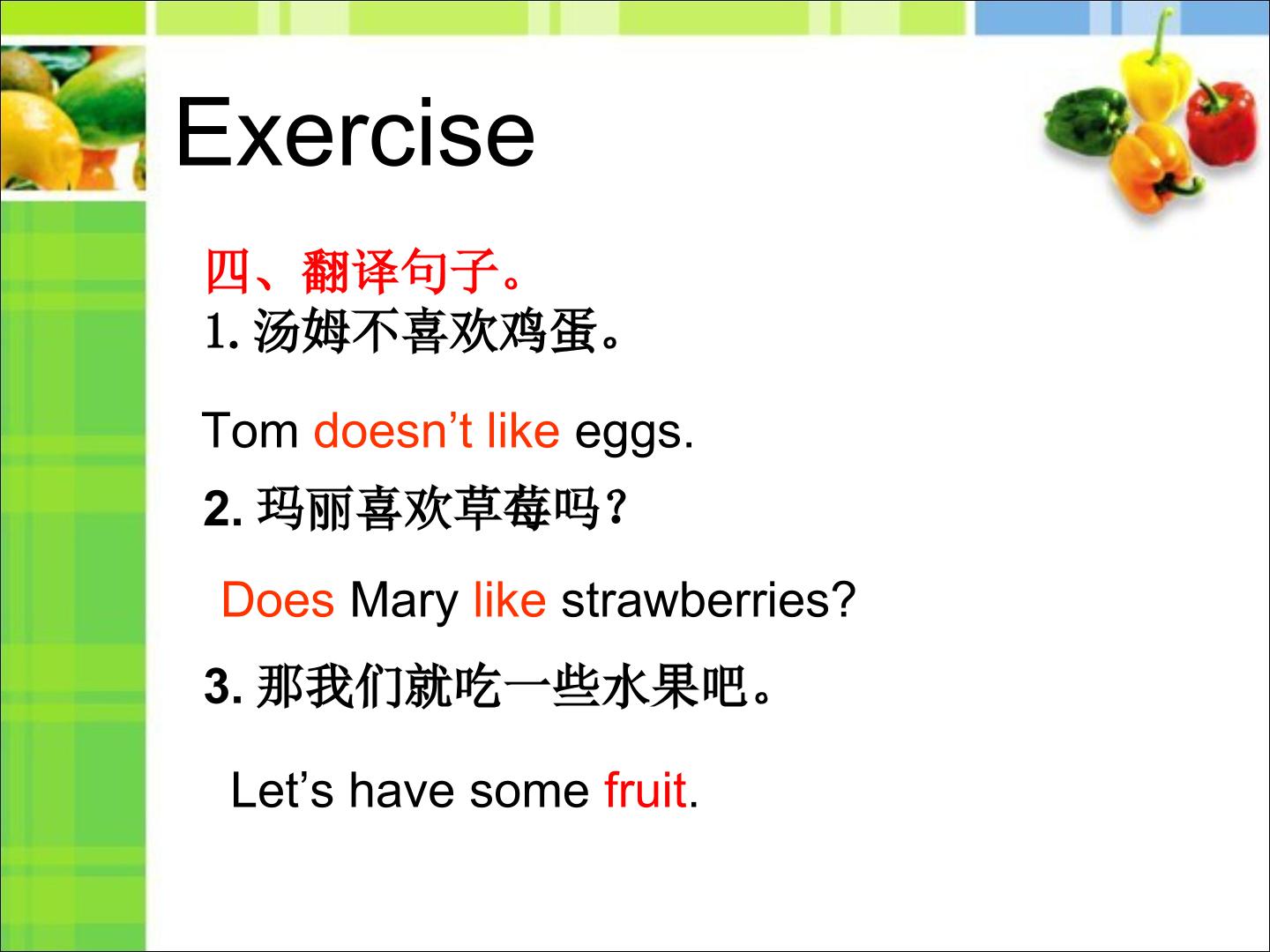 Exercise

四、翻译句子。

1. 汤姆不喜欢鸡蛋。

Tom doesn’t like eggs.

2. 玛丽喜欢草莓吗？

Does Mary like strawberries?

3. 那我们就吃一些水果吧。

Let’s have some fruit.